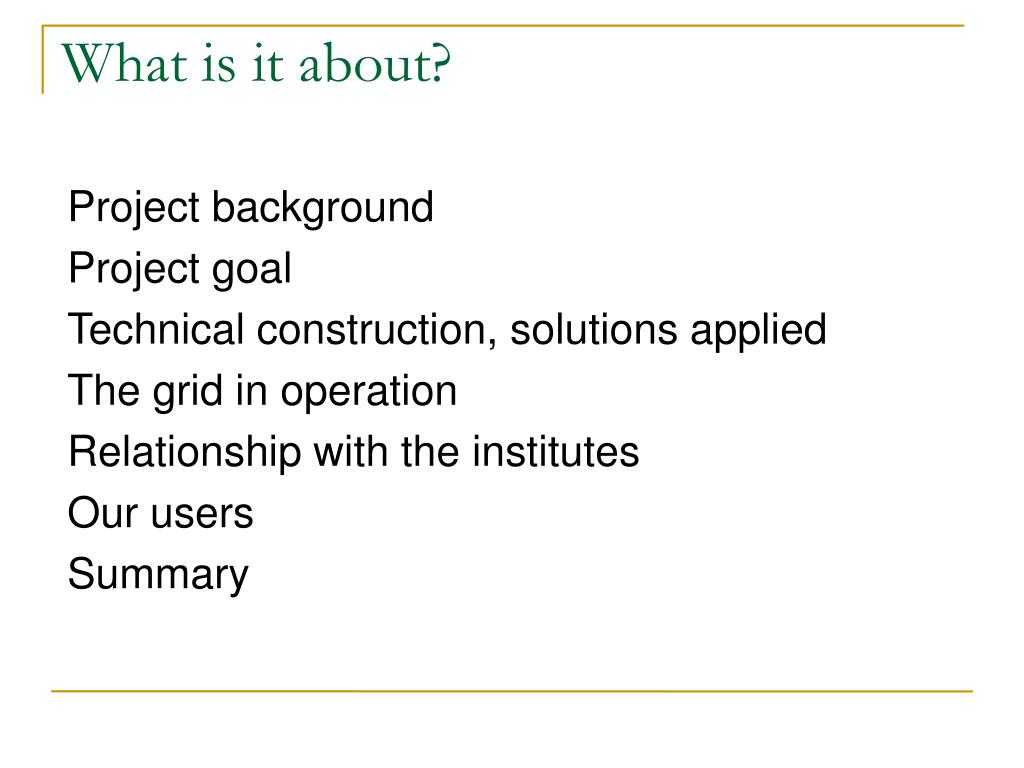 What is it about?

Project background
Project goal
Technical construction, solutions applied
The grid in operation
Relationship with the institutes
Our users
Summary